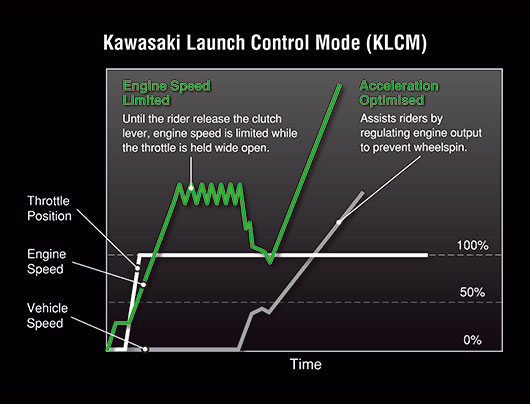 Kawasaki Launch Control Mode (KLCM)

Engine Speed Limited

Until the rider release the clutch lever, engine speed is limited while the throttle is held wide open.

Acceleration Optimised

Assists riders by regulating engine output to prevent wheelspin.

Throttle Position

Engine Speed

Vehicle Speed

100%

50%

0%

Time